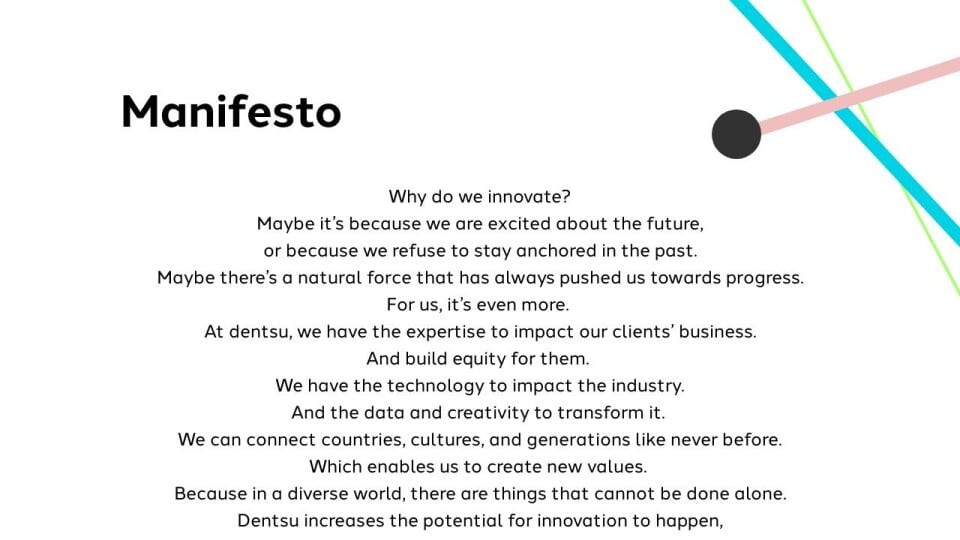 Manifesto

Why do we innovate?
Maybe it's because we are excited about the future,
or because we refuse to stay anchored in the past.
Maybe there's a natural force that has always pushed us towards progress.
For us, it's even more.
At dentsu, we have the expertise to impact our clients' business.
And build equity for them.
We have the technology to impact the industry.
And the data and creativity to transform it.
We can connect countries, cultures, and generations like never before.
Which enables us to create new values.
Because in a diverse world, there are things that cannot be done alone.
Dentsu increases the potential for innovation to happen,